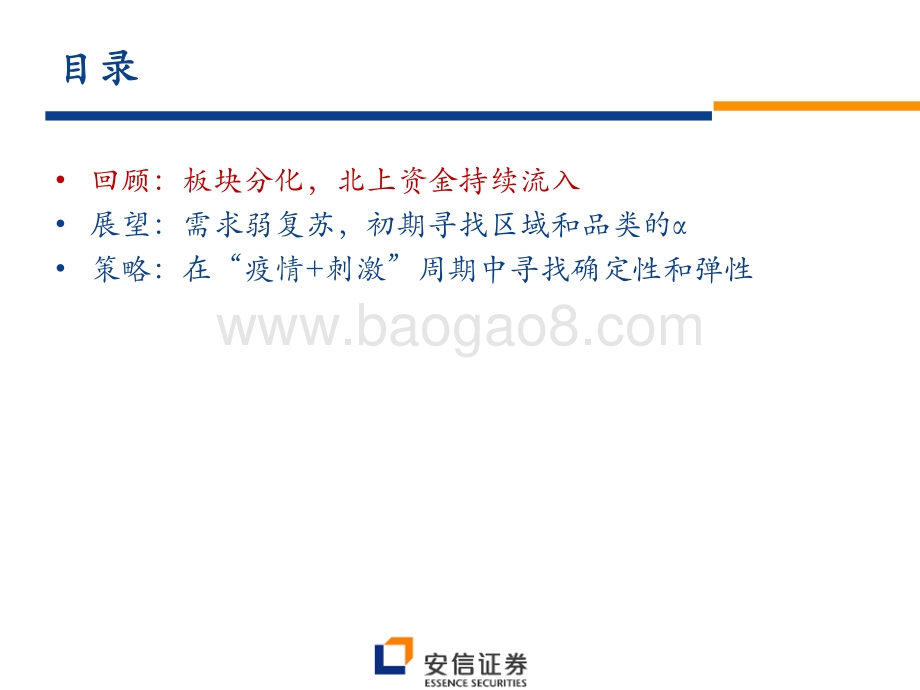 目录

• 回顾：板块分化，北上资金持续流入
• 展望：需求弱复苏，初期寻找区域和品类的α
• 策略：在“疫情+刺激”周期中寻找确定性和弹性

www.baogao8.com

安信证券
ESSENCE SECURITIES